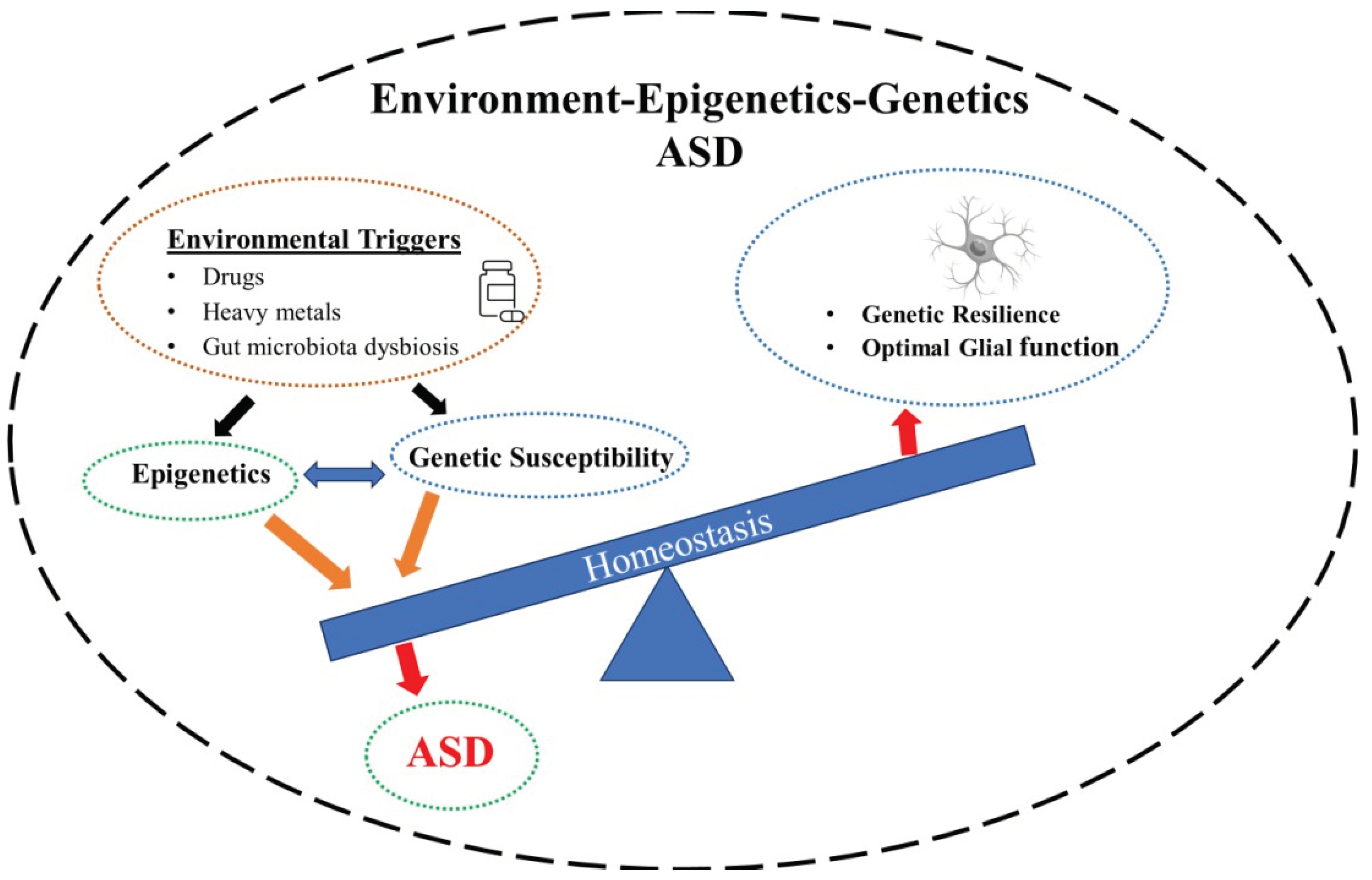 Environment-Epigenetics-Genetics
ASD

Environmental Triggers
• Drugs
• Heavy metals
• Gut microbiota dysbiosis

• Genetic Resilience
• Optimal Glial function

Epigenetics

Genetic Susceptibility

Homeostasis

ASD